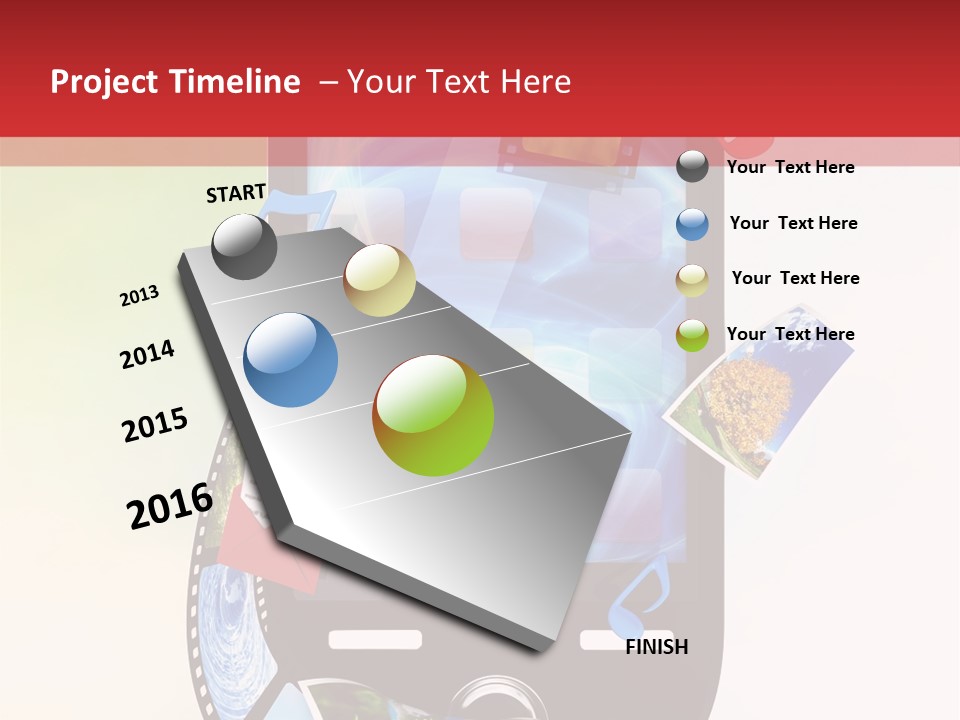 Project Timeline – Your Text Here

START

2013

2014

2015

2016

FINISH

Your Text Here

Your Text Here

Your Text Here

Your Text Here